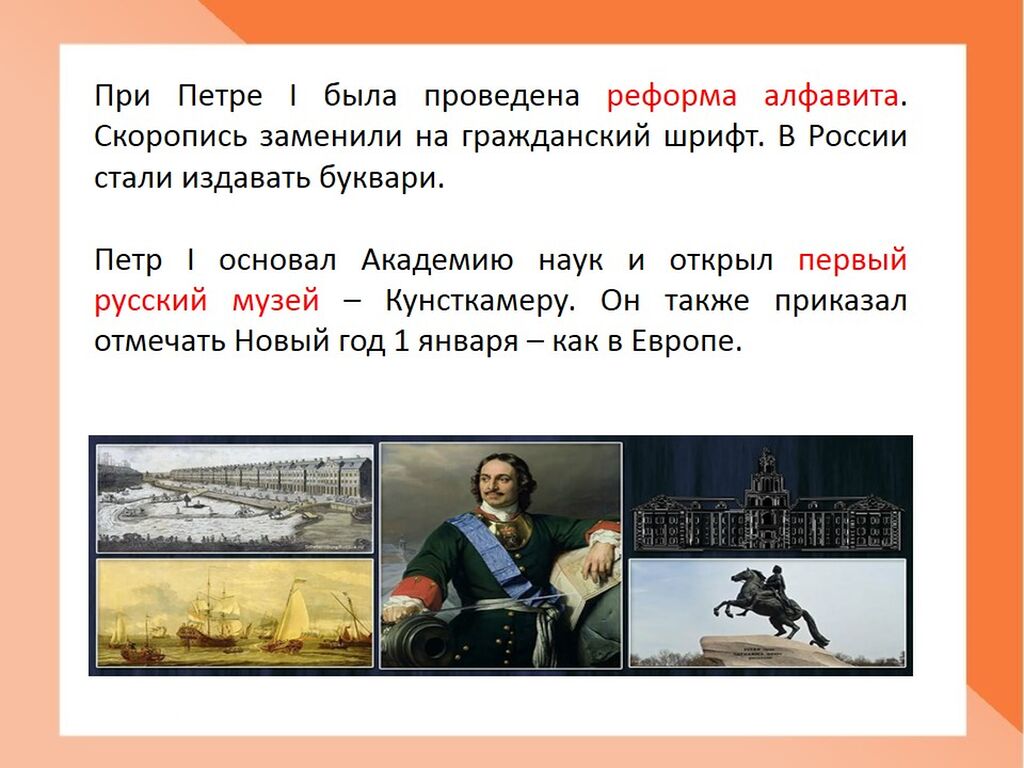 При Петре I была проведена реформа алфавита. Скоропись заменили на гражданский шрифт. В России стали издавать буквари.

Петр I основал Академию наук и открыл первый русский музей – Кунсткамеру. Он также приказал отмечать Новый год 1 января – как в Европе.